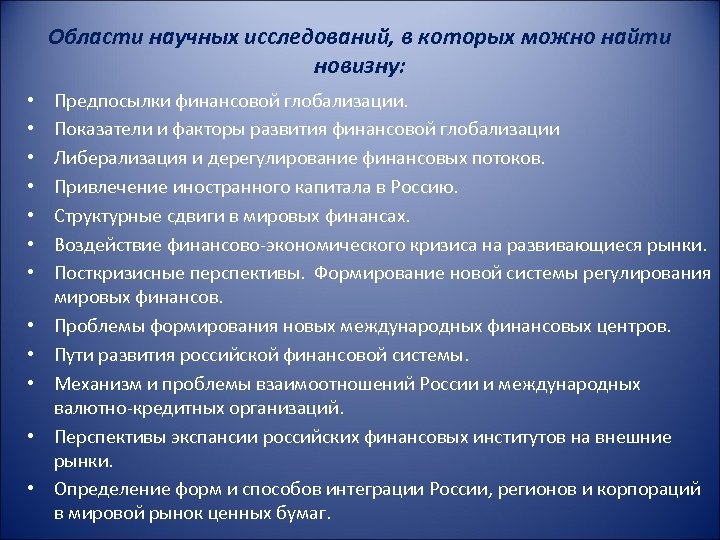 Области научных исследований, в которых можно найти новизну:

• Предпосылки финансовой глобализации.
• Показатели и факторы развития финансовой глобализации
• Либерализация и дерегулирование финансовых потоков.
• Привлечение иностранного капитала в Россию.
• Структурные сдвиги в мировых финансах.
• Воздействие финансово-экономического кризиса на развивающиеся рынки.
• Посткризисные перспективы. Формирование новой системы регулирования мировых финансов.
• Проблемы формирования новых международных финансовых центров.
• Пути развития российской финансовой системы.
• Механизм и проблемы взаимоотношений России и международных валютно-кредитных организаций.
• Перспективы экспансии российских финансовых институтов на внешние рынки.
• Определение форм и способов интеграции России, регионов и корпораций в мировой рынок ценных бумаг.